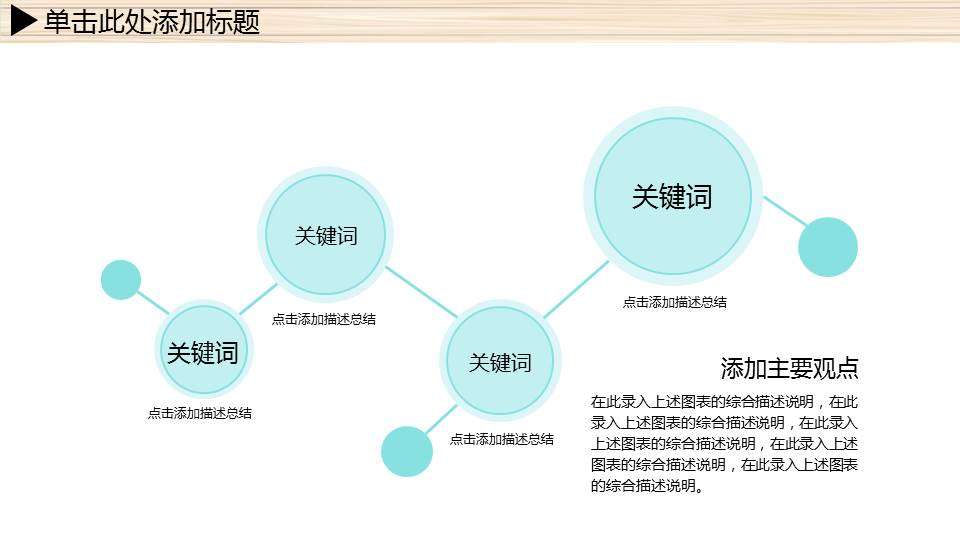 单击此处添加标题

关键词

点击添加描述总结

关键词

点击添加描述总结

关键词

点击添加描述总结

关键词

点击添加描述总结

添加主要观点

在此录入上述图表的综合描述说明，在此录入上述图表的综合描述说明，在此录入上述图表的综合描述说明，在此录入上述图表的综合描述说明，在此录入上述图表的综合描述说明。